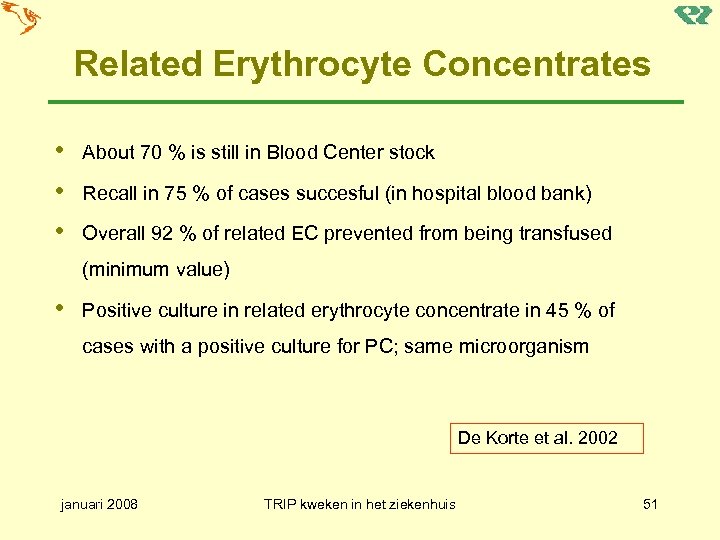 Related Erythrocyte Concentrates

• About 70 % is still in Blood Center stock

• Recall in 75 % of cases succesful (in hospital blood bank)

• Overall 92 % of related EC prevented from being transfused (minimum value)

• Positive culture in related erythrocyte concentrate in 45 % of cases with a positive culture for PC; same microorganism

De Korte et al. 2002

januari 2008 TRIP kweken in het ziekenhuis 51